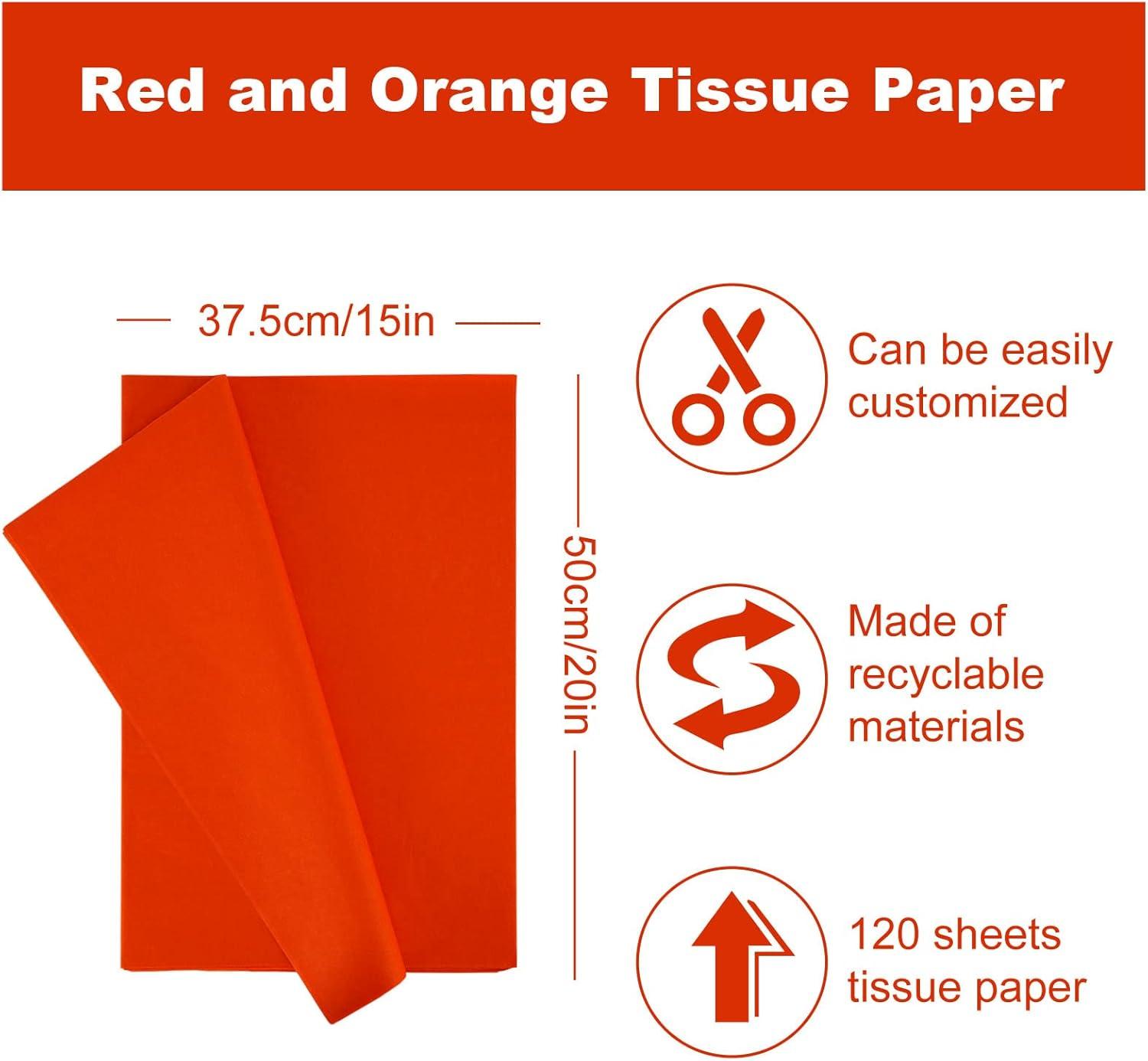 Red and Orange Tissue Paper

37.5cm/15in

50cm/20in

Can be easily customized

Made of recyclable materials

120 sheets tissue paper